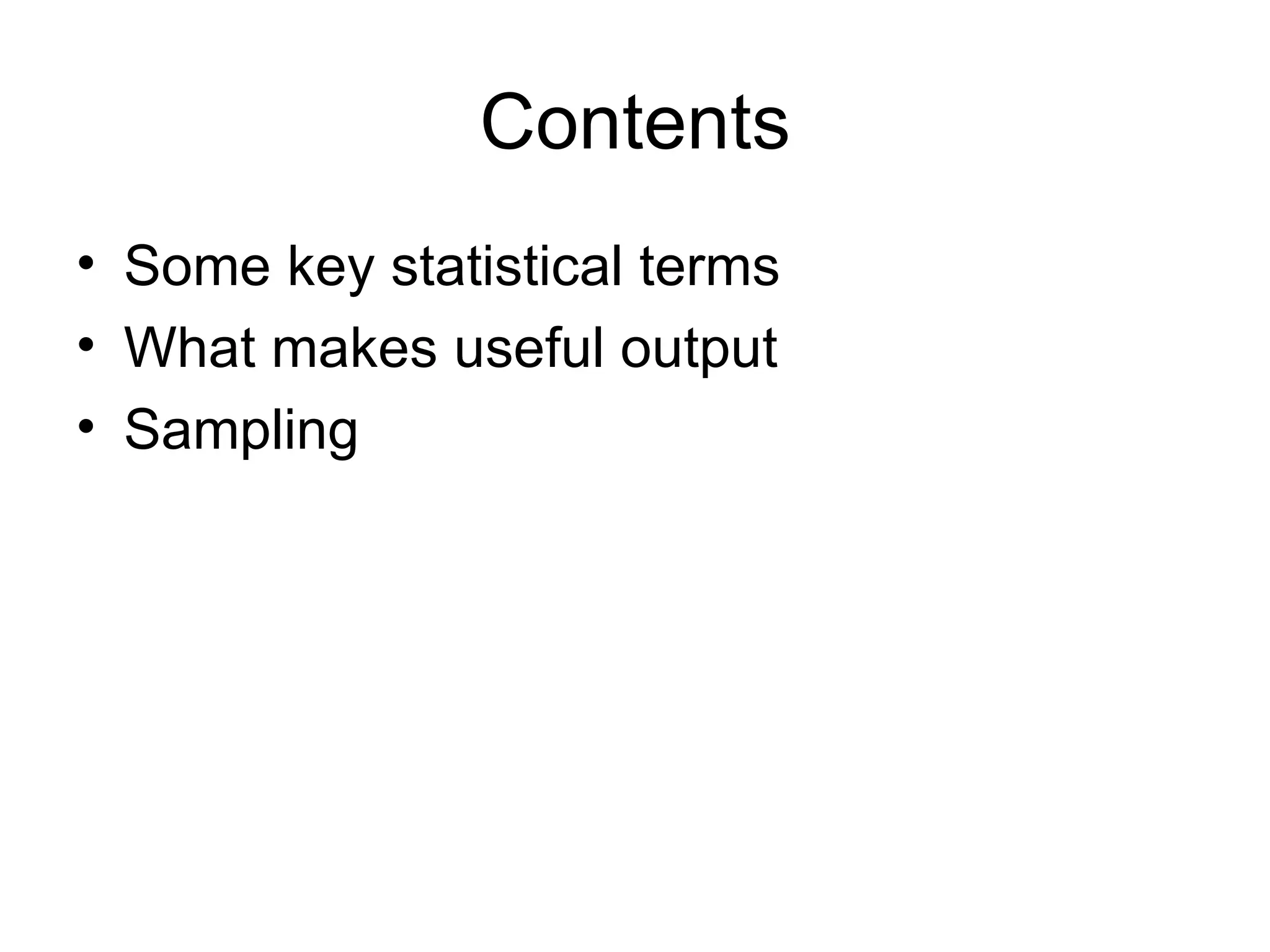 Contents

• Some key statistical terms
• What makes useful output
• Sampling